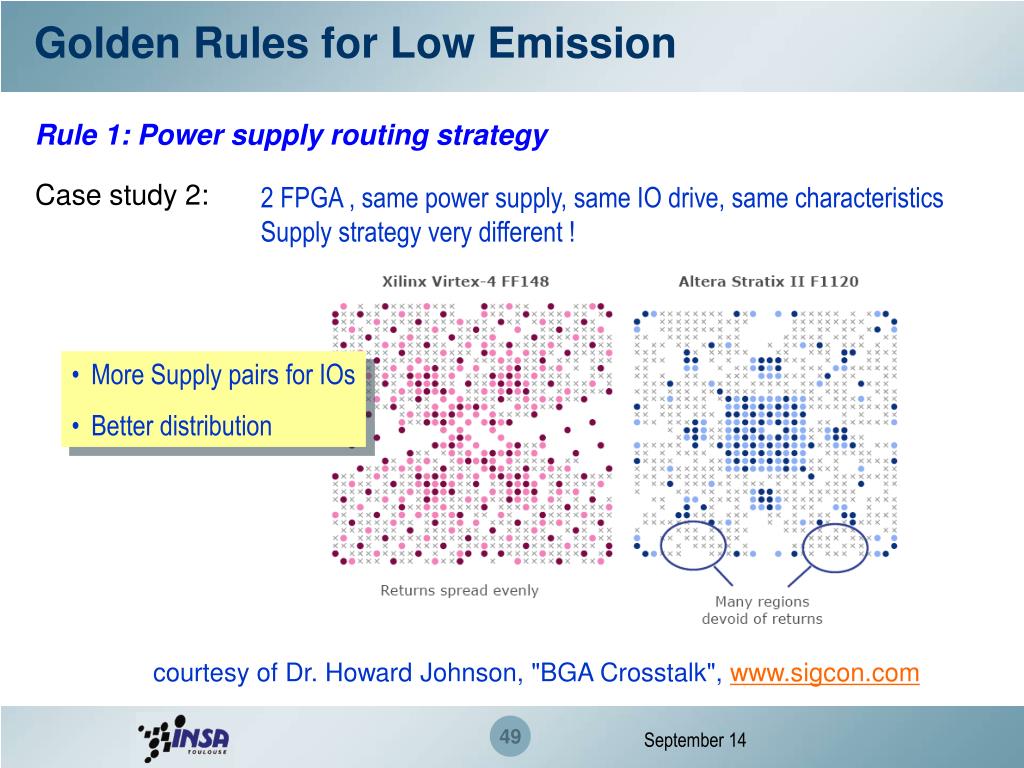 Golden Rules for Low Emission

Rule 1: Power supply routing strategy

Case study 2:

2 FPGA , same power supply, same IO drive, same characteristics
Supply strategy very different !

Xilinx Virtex-4 FF148

Altera Stratix II F1120

• More Supply pairs for IOs
• Better distribution

Returns spread evenly

Many regions devoid of returns

courtesy of Dr. Howard Johnson, "BGA Crosstalk", www.sigcon.com

INSA TOULOUSE

49

September 14